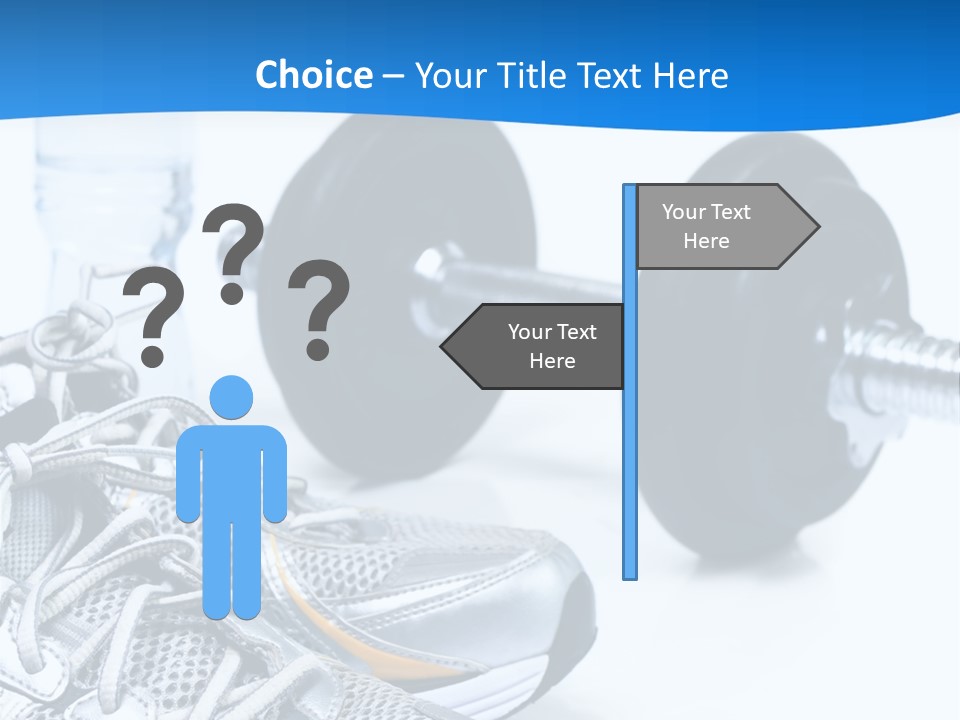 Choice – Your Title Text Here

? ? ?

Your Text Here

Your Text Here